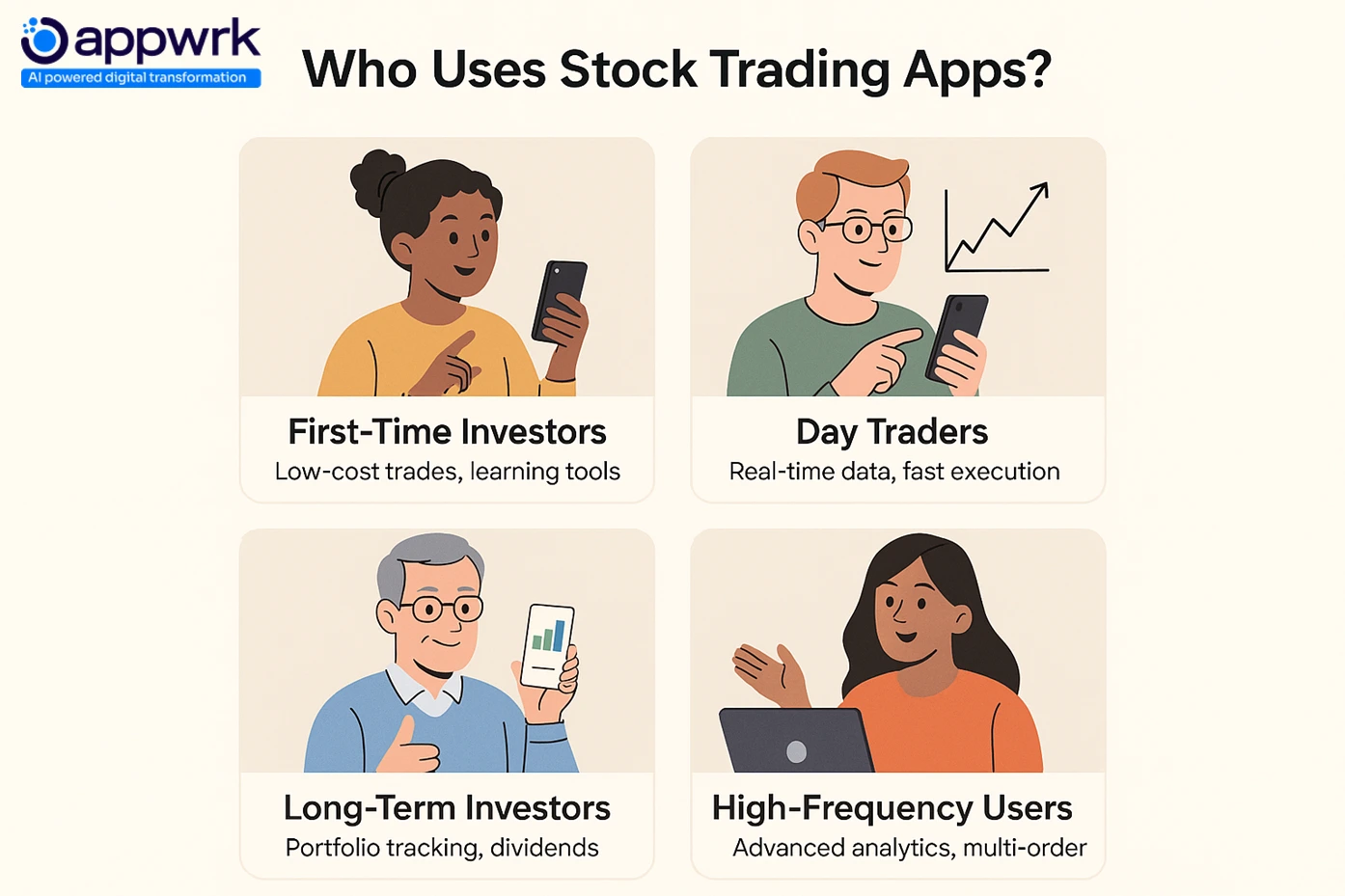 appwrk
AI powered digital transformation

Who Uses Stock Trading Apps?

First-Time Investors
Low-cost trades, learning tools

Day Traders
Real-time data, fast execution

Long-Term Investors
Portfolio tracking, dividends

High-Frequency Users
Advanced analytics, multi-order